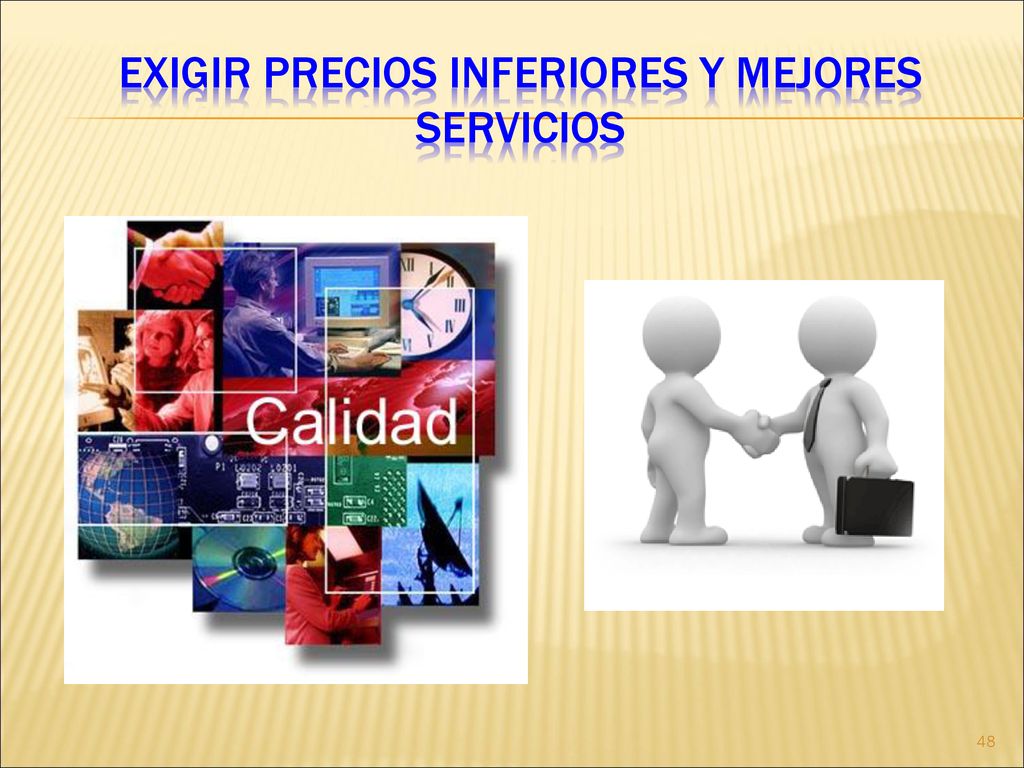 EXIGIR PRECIOS INFERIORES Y MEJORES SERVICIOS

Calidad

48